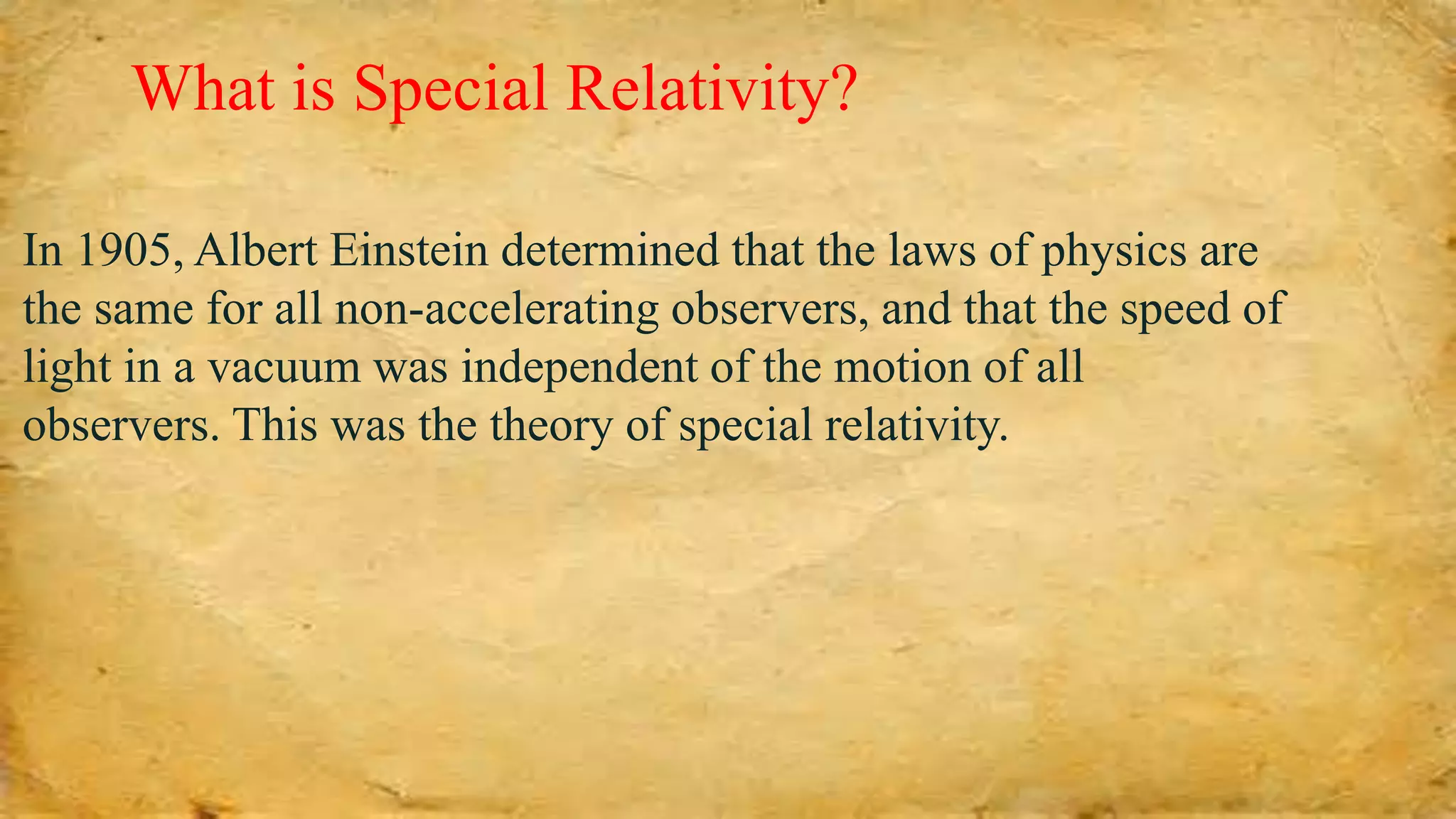 What is Special Relativity?

In 1905, Albert Einstein determined that the laws of physics are the same for all non-accelerating observers, and that the speed of light in a vacuum was independent of the motion of all observers. This was the theory of special relativity.